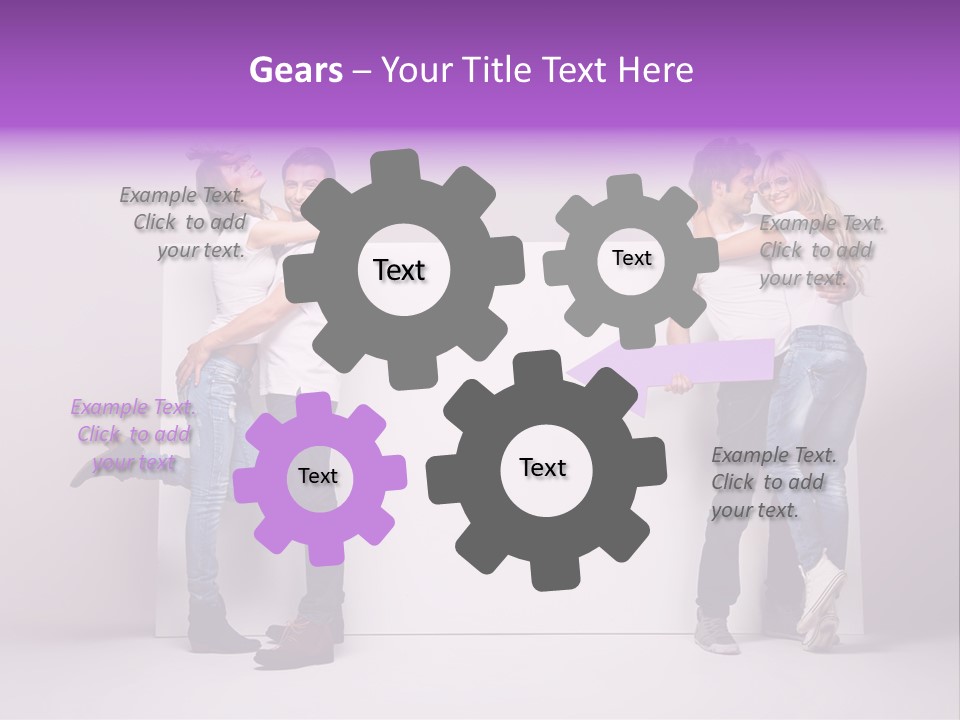 Gears – Your Title Text Here

Example Text. Click to add your text.

Text

Text

Example Text. Click to add your text.

Example Text. Click to add your text

Text

Text

Example Text. Click to add your text.